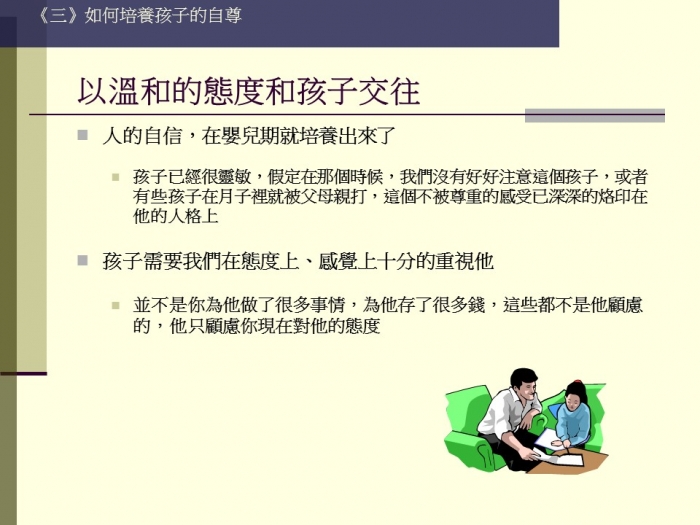 《三》如何培養孩子的自尊

以溫和的態度和孩子交往

人的自信，在嬰兒期就培養出來了

孩子已經很靈敏，假定在那個時候，我們沒有好好注意這個孩子，或者有些孩子在月子裡就被父母親打，這個不被尊重的感受已深深的烙印在他的人格上

孩子需要我們在態度上、感覺上十分的重視他

並不是你為他做了很多事情，為他存了很多錢，這些都不是他顧慮的，他只顧慮你現在對他的態度